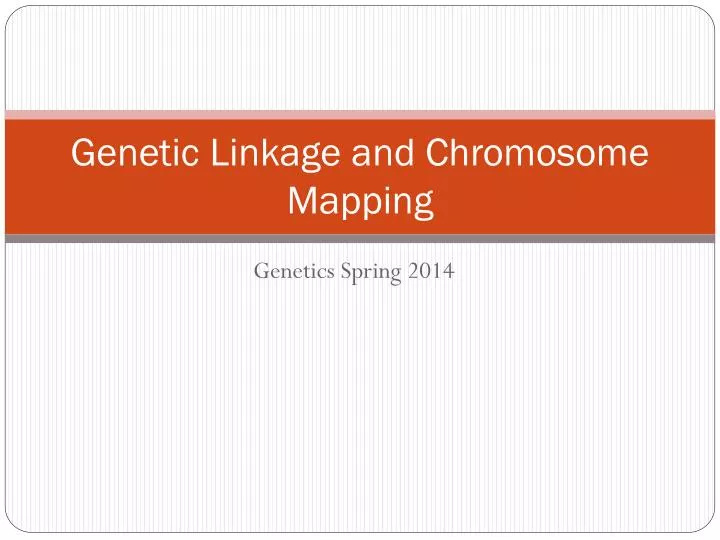 Genetic Linkage and Chromosome Mapping

Genetics Spring 2014